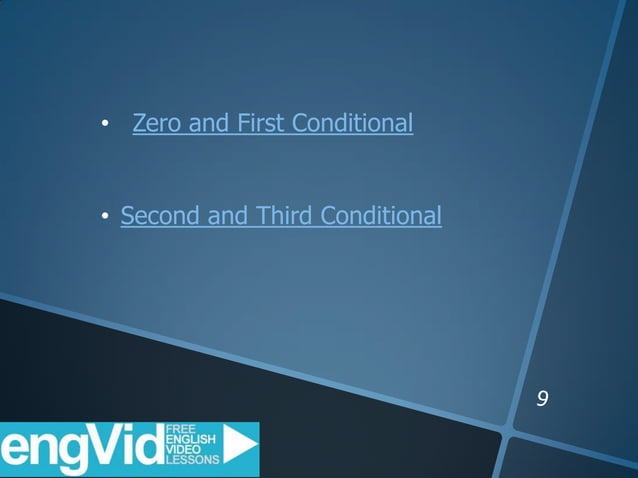 • Zero and First Conditional

• Second and Third Conditional

9

engVid FREE ENGLISH VIDEO LESSONS